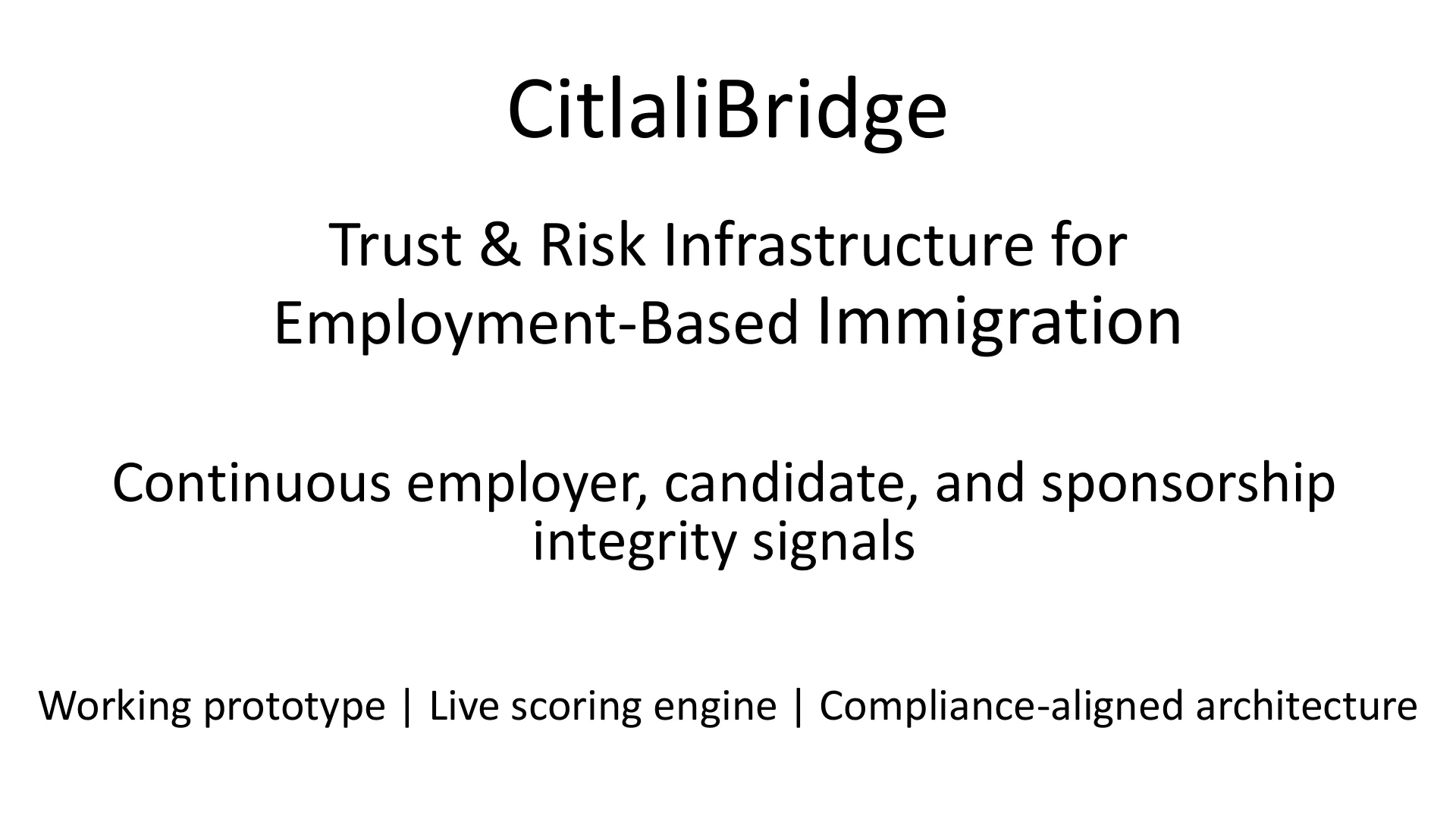 CitlaliBridge

Trust & Risk Infrastructure for Employment-Based Immigration

Continuous employer, candidate, and sponsorship integrity signals

Working prototype | Live scoring engine | Compliance-aligned architecture